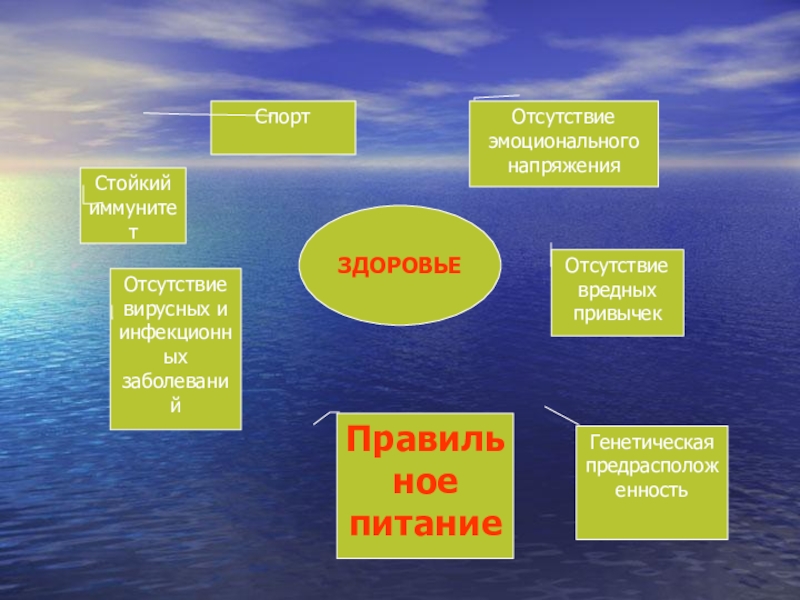 Спорт

Отсутствие эмоционального напряжения

Стойкий иммунитет

ЗДОРОВЬЕ

Отсутствие вредных привычек

Отсутствие вирусных и инфекционных заболеваний

Правильное питание

Генетическая предрасположенность